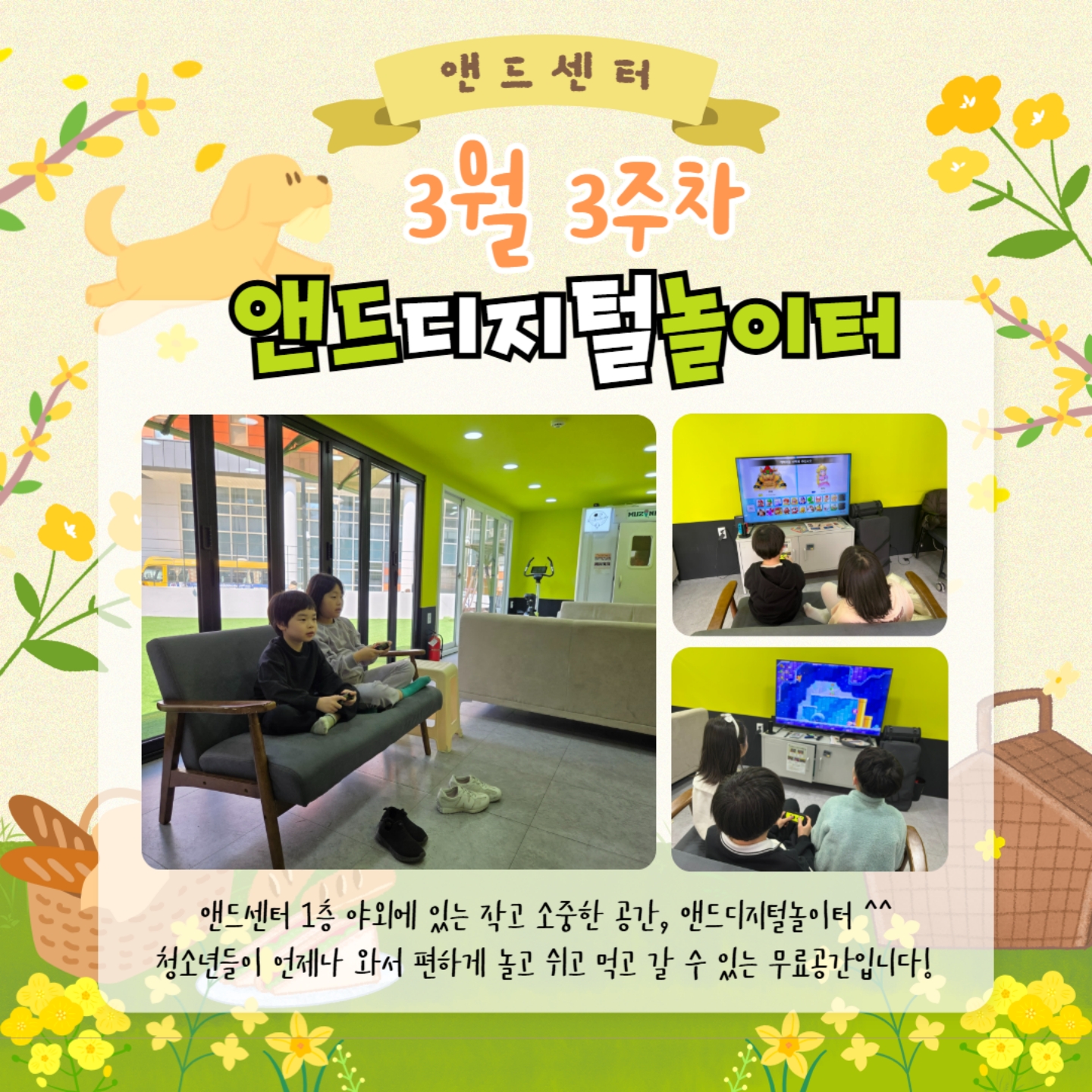 앤드센터

3월 3주차

앤드디지털놀이터

앤드센터 1층 야외에 있는 작고 소중한 공간, 앤드디지털놀이터 ^^
청소년들이 언제나 와서 편하게 놀고 쉬고 먹고 갈 수 있는 무료공간입니다!